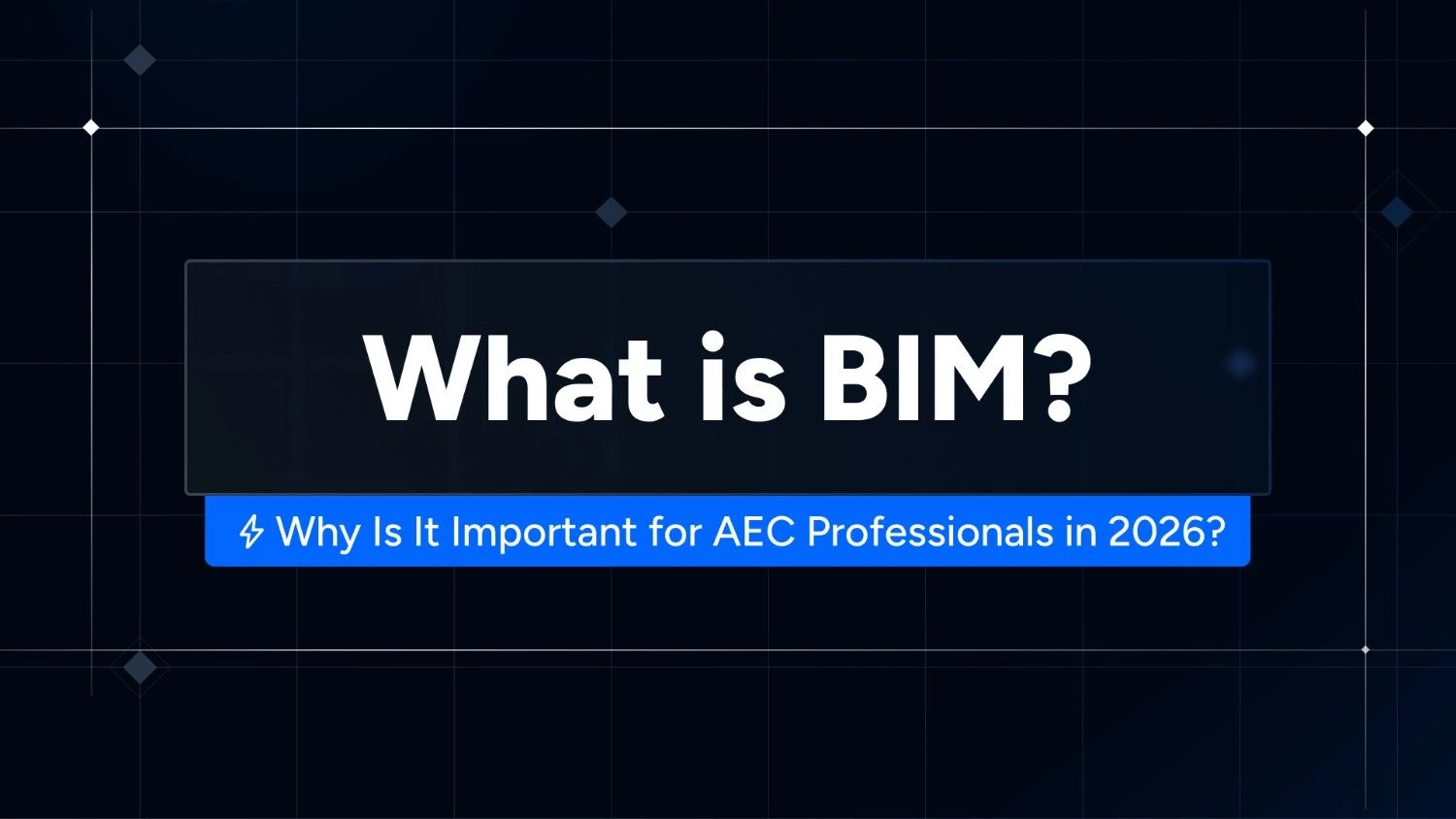 What is BIM?

Why Is It Important for AEC Professionals in 2026?